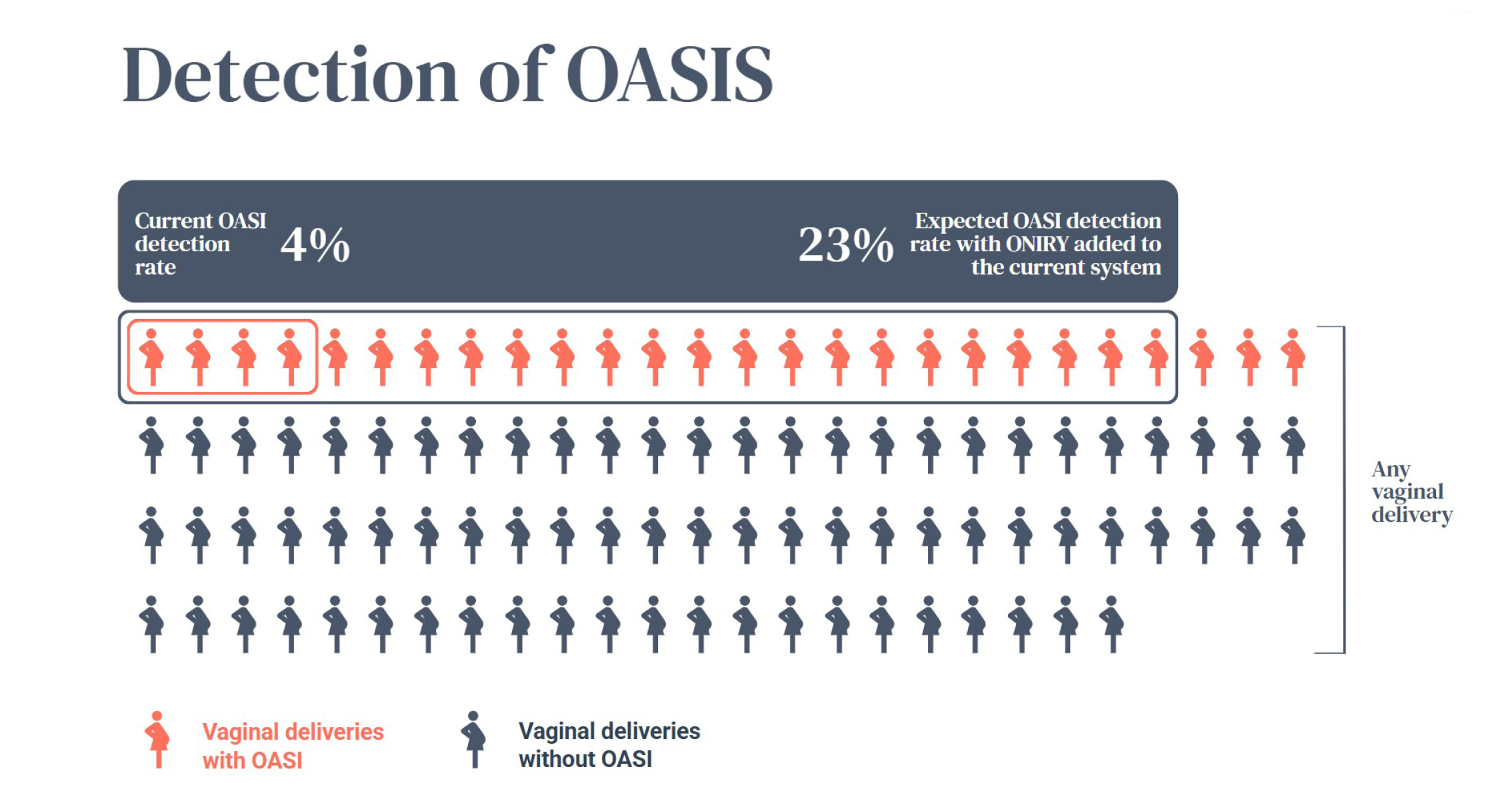 Detection of OASIS

Current OASI detection rate 4%

23% Expected OASI detection rate with ONIRY added to the current system

Any vaginal delivery

Vaginal deliveries with OASI

Vaginal deliveries without OASI